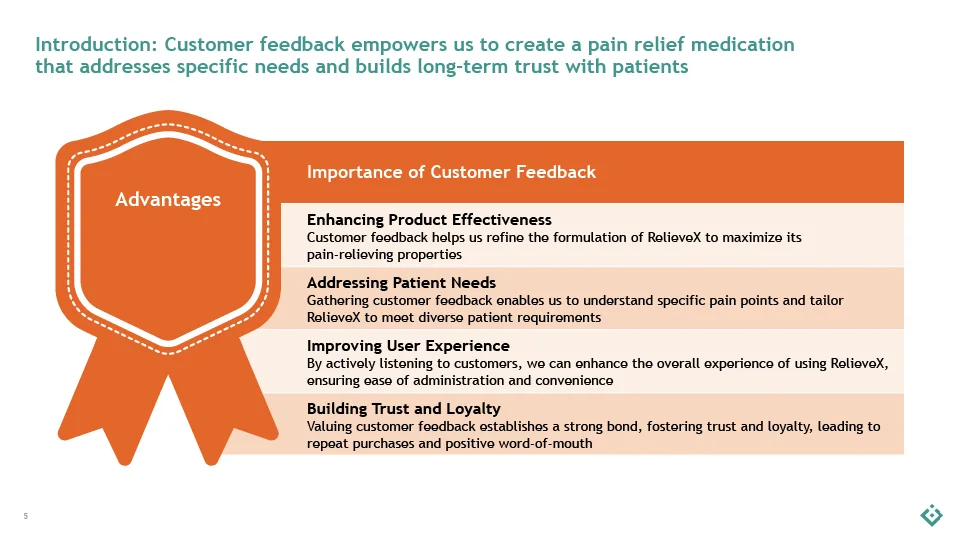 Introduction: Customer feedback empowers us to create a pain relief medication that addresses specific needs and builds long-term trust with patients

Advantages

Importance of Customer Feedback

Enhancing Product Effectiveness
Customer feedback helps us refine the formulation of RelieveX to maximize its pain-relieving properties

Addressing Patient Needs
Gathering customer feedback enables us to understand specific pain points and tailor RelieveX to meet diverse patient requirements

Improving User Experience
By actively listening to customers, we can enhance the overall experience of using RelieveX, ensuring ease of administration and convenience

Building Trust and Loyalty
Valuing customer feedback establishes a strong bond, fostering trust and loyalty, leading to repeat purchases and positive word-of-mouth

5